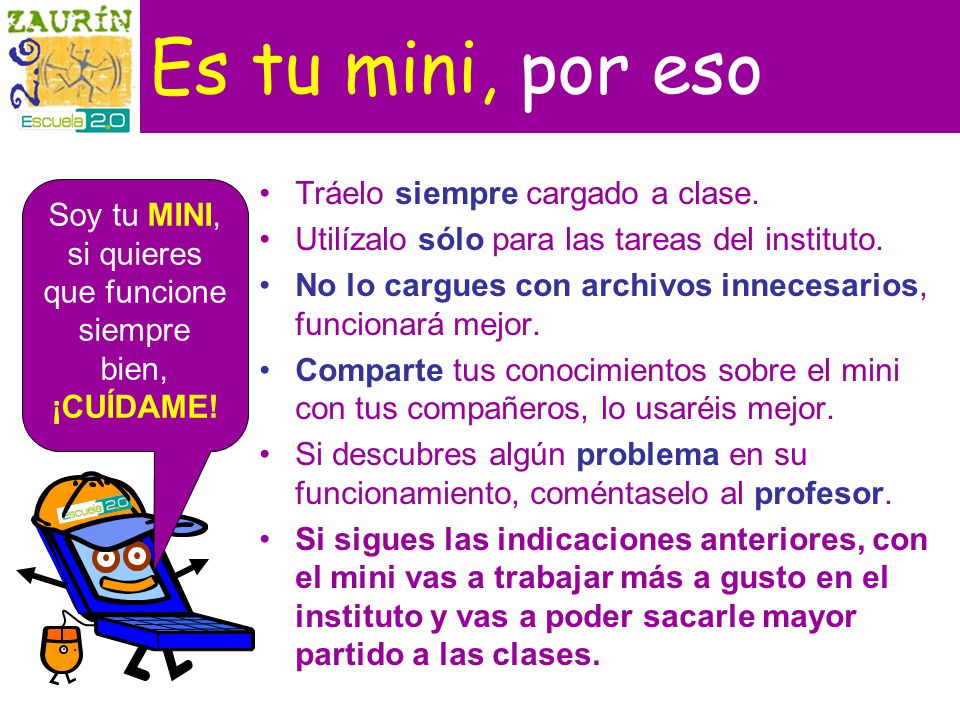 ZAURÍN

Escuela 2.0

Es tu mini, por eso

Soy tu MINI, si quieres que funcione siempre bien, ¡CUÍDAME!

Escuela 2.0

• Tráelo siempre cargado a clase.
• Utilízalo sólo para las tareas del instituto.
• No lo cargues con archivos innecesarios, funcionará mejor.
• Comparte tus conocimientos sobre el mini con tus compañeros, lo usaréis mejor.
• Si descubres algún problema en su funcionamiento, coméntaselo al profesor.
• Si sigues las indicaciones anteriores, con el mini vas a trabajar más a gusto en el instituto y vas a poder sacarle mayor partido a las clases.